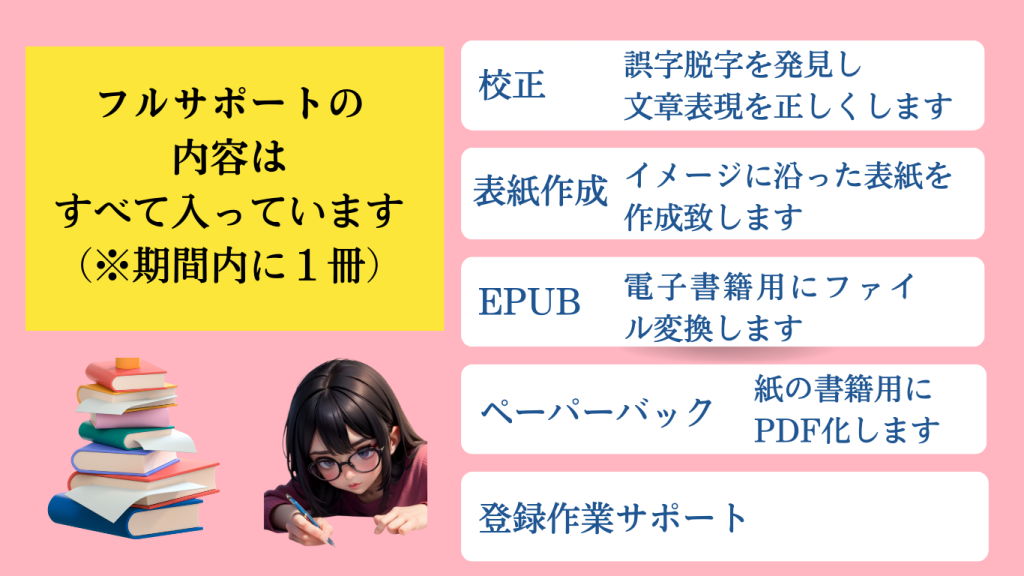 フルサポートの
内容は
すべて入っています
（※期間内に１冊）

校正　誤字脱字を発見し文章表現を正しくします

表紙作成　イメージに沿った表紙を作成致します

EPUB　電子書籍用にファイル変換します

ペーパーバック　紙の書籍用にPDF化します

登録作業サポート